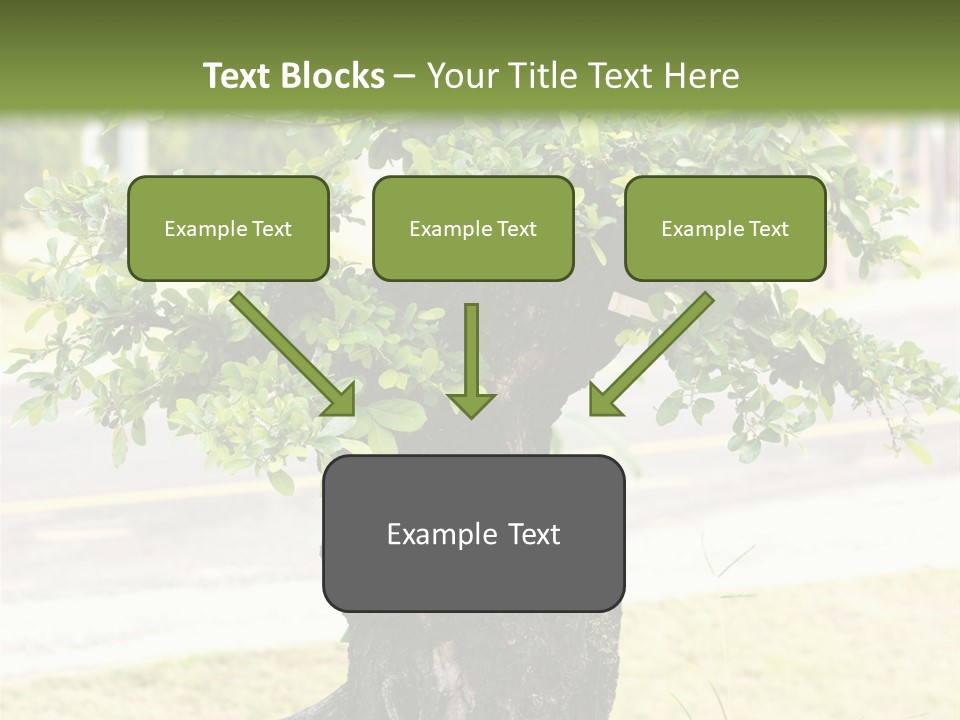 Text Blocks – Your Title Text Here

Example Text

Example Text

Example Text

Example Text